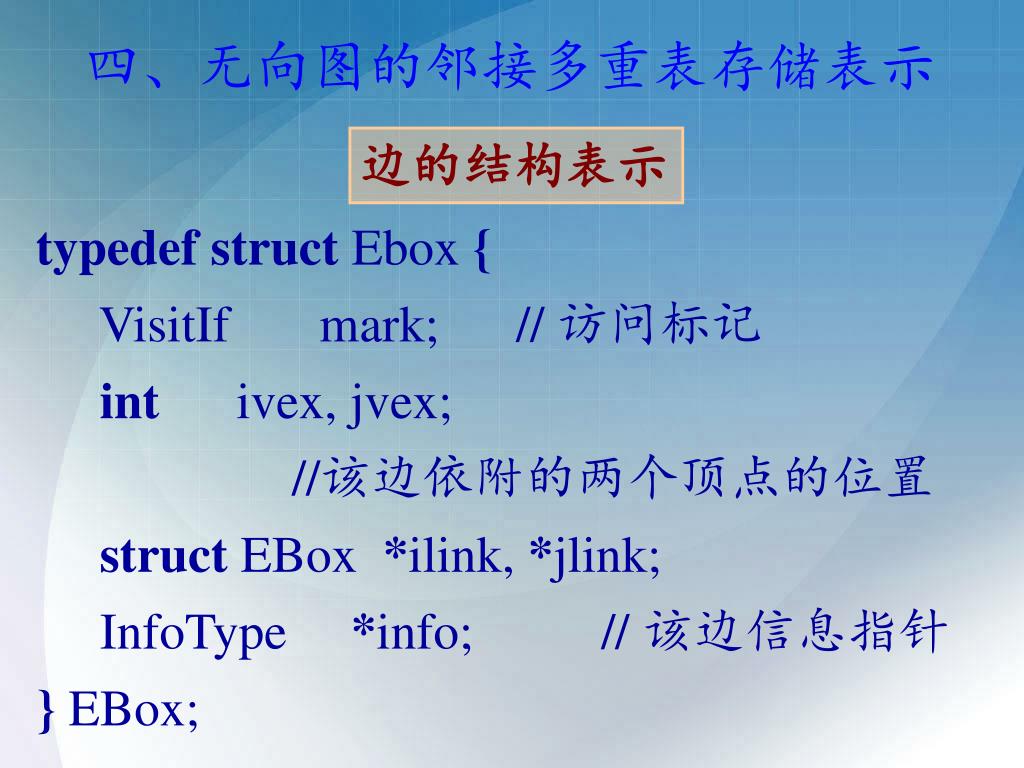 四、无向图的邻接多重表存储表示

边的结构表示

typedef struct Ebox {
VisitIf mark; // 访问标记
int ivex, jvex;
//该边依附的两个顶点的位置
struct EBox *ilink, *jlink;
InfoType *info; // 该边信息指针
} EBox;